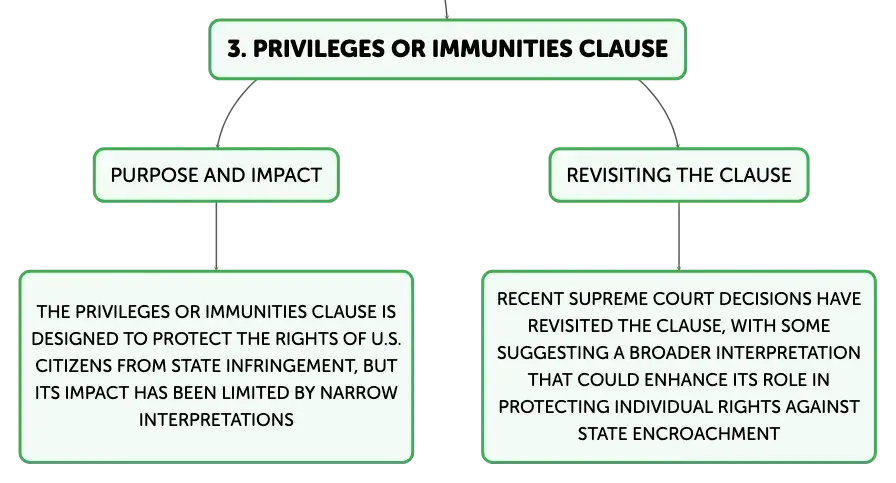 3. PRIVILEGES OR IMMUNITIES CLAUSE

PURPOSE AND IMPACT

THE PRIVILEGES OR IMMUNITIES CLAUSE IS DESIGNED TO PROTECT THE RIGHTS OF U.S. CITIZENS FROM STATE INFRINGEMENT, BUT ITS IMPACT HAS BEEN LIMITED BY NARROW INTERPRETATIONS

REVISITING THE CLAUSE

RECENT SUPREME COURT DECISIONS HAVE REVISITED THE CLAUSE, WITH SOME SUGGESTING A BROADER INTERPRETATION THAT COULD ENHANCE ITS ROLE IN PROTECTING INDIVIDUAL RIGHTS AGAINST STATE ENCROACHMENT